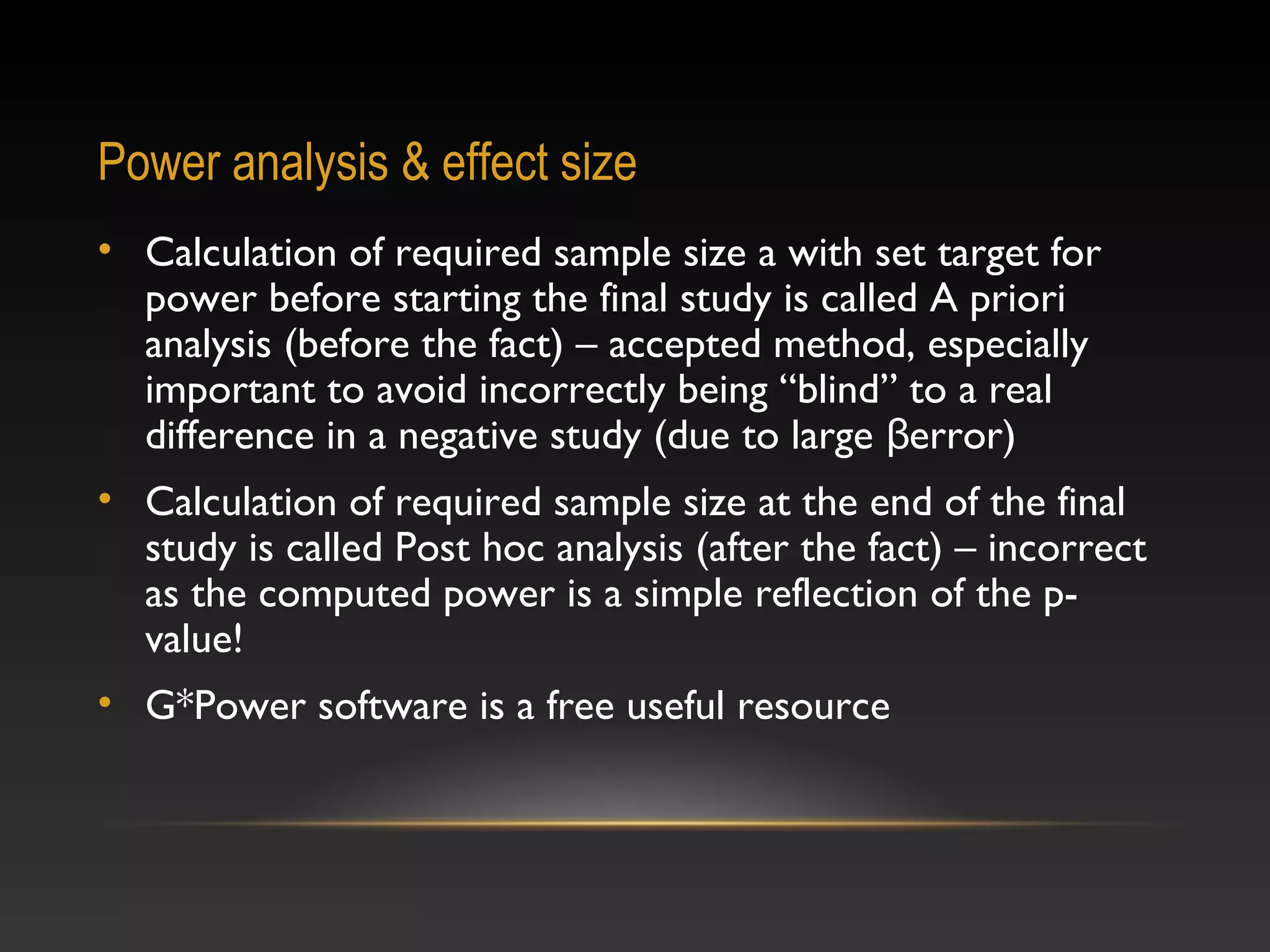 Power analysis & effect size

• Calculation of required sample size a with set target for power before starting the final study is called A priori analysis (before the fact) – accepted method, especially important to avoid incorrectly being “blind” to a real difference in a negative study (due to large βerror)

• Calculation of required sample size at the end of the final study is called Post hoc analysis (after the fact) – incorrect as the computed power is a simple reflection of the p-value!

• G*Power software is a free useful resource